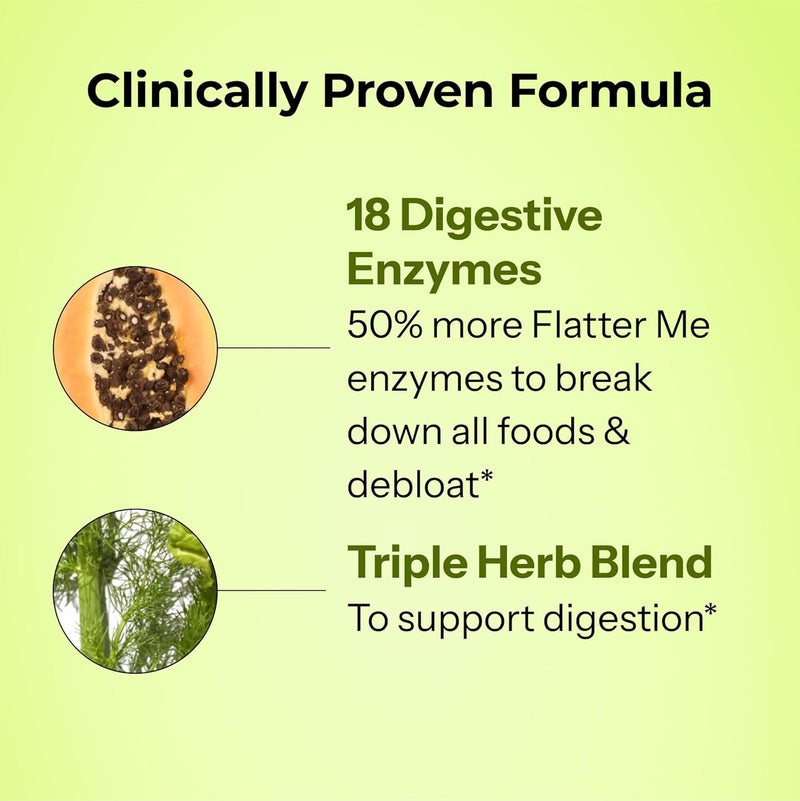 Clinically Proven Formula

18 Digestive Enzymes
50% more Flatter Me enzymes to break down all foods & debloat*

Triple Herb Blend
To support digestion*